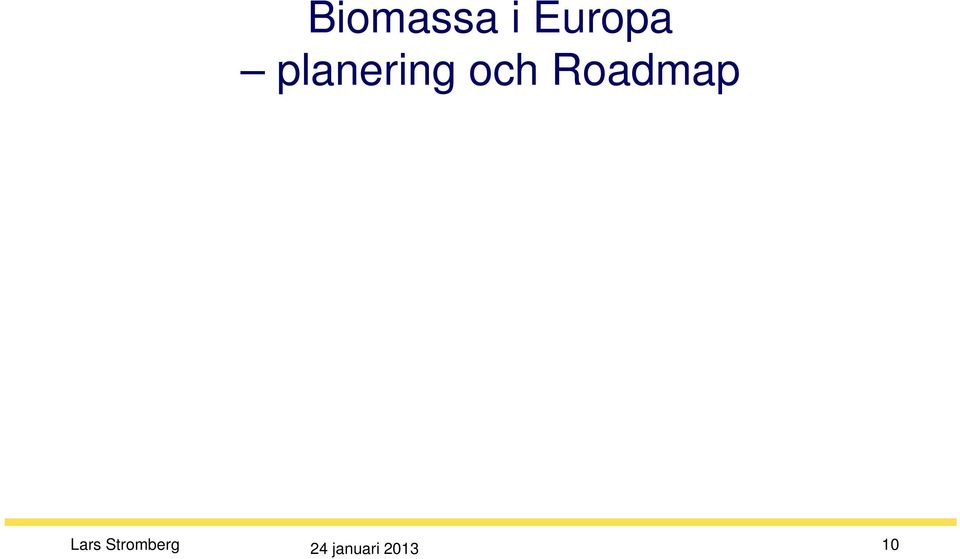 Biomassa i Europa
– planering och Roadmap

Lars Stromberg
24 januari 2013
10